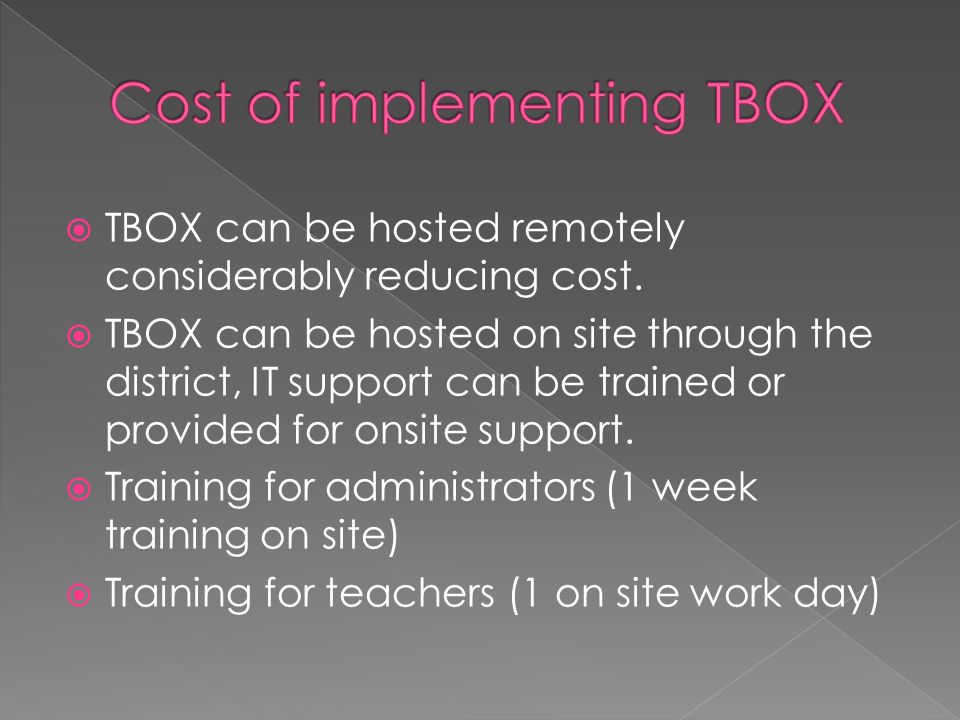 Cost of implementing TBOX

TBOX can be hosted remotely considerably reducing cost.

TBOX can be hosted on site through the district, IT support can be trained or provided for onsite support.

Training for administrators (1 week training on site)

Training for teachers (1 on site work day)